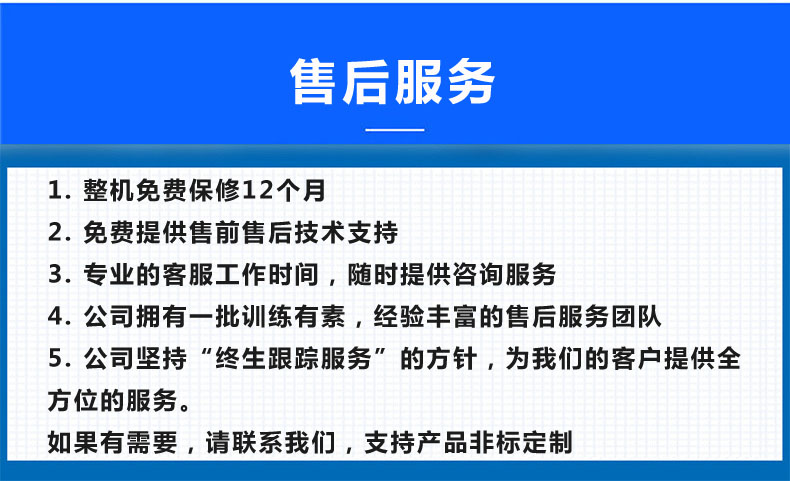 售后服务

1. 整机免费保修12个月
2. 免费提供售前售后技术支持
3. 专业的客服工作时间，随时提供咨询服务
4. 公司拥有一批训练有素，经验丰富的售后服务团队
5. 公司坚持“终生跟踪服务”的方针，为我们的客户提供全方位的服务。
如果有需要，请联系我们，支持产品非标定制